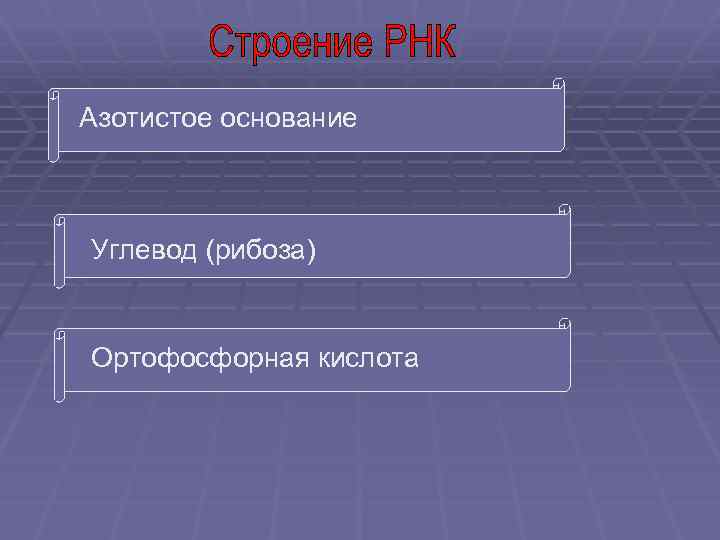 Строение РНК

Азотистое основание

Углевод (рибоза)

Ортофосфорная кислота